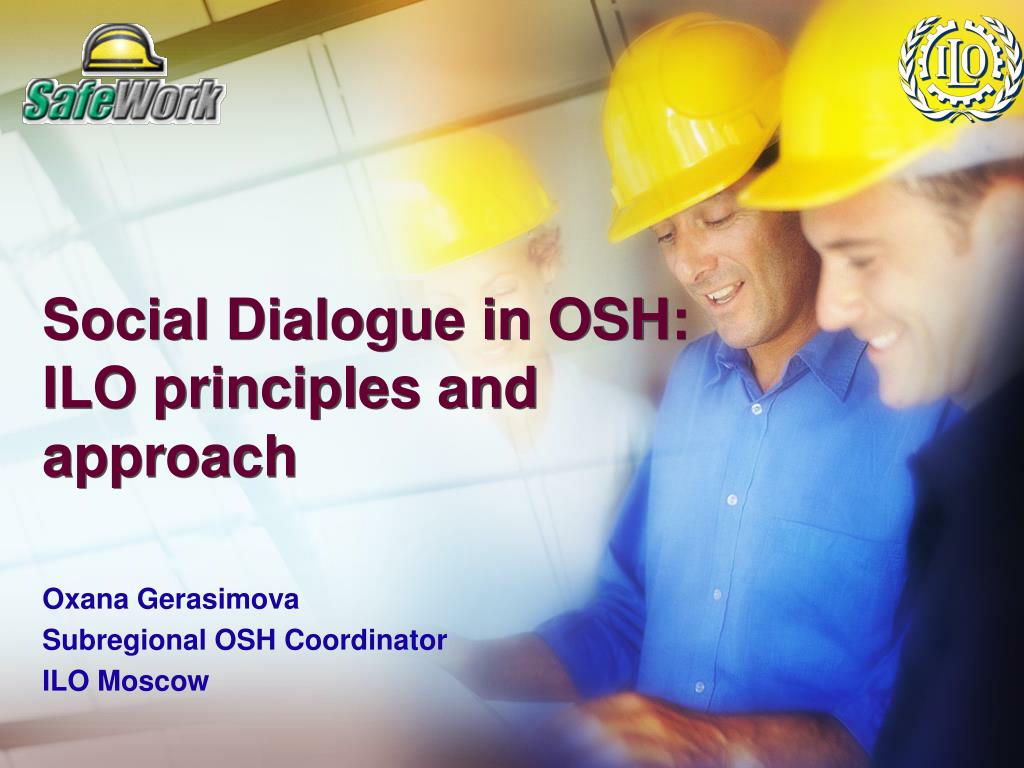 SafeWork

ILO

Social Dialogue in OSH: ILO principles and approach

Oxana Gerasimova
Subregional OSH Coordinator
ILO Moscow